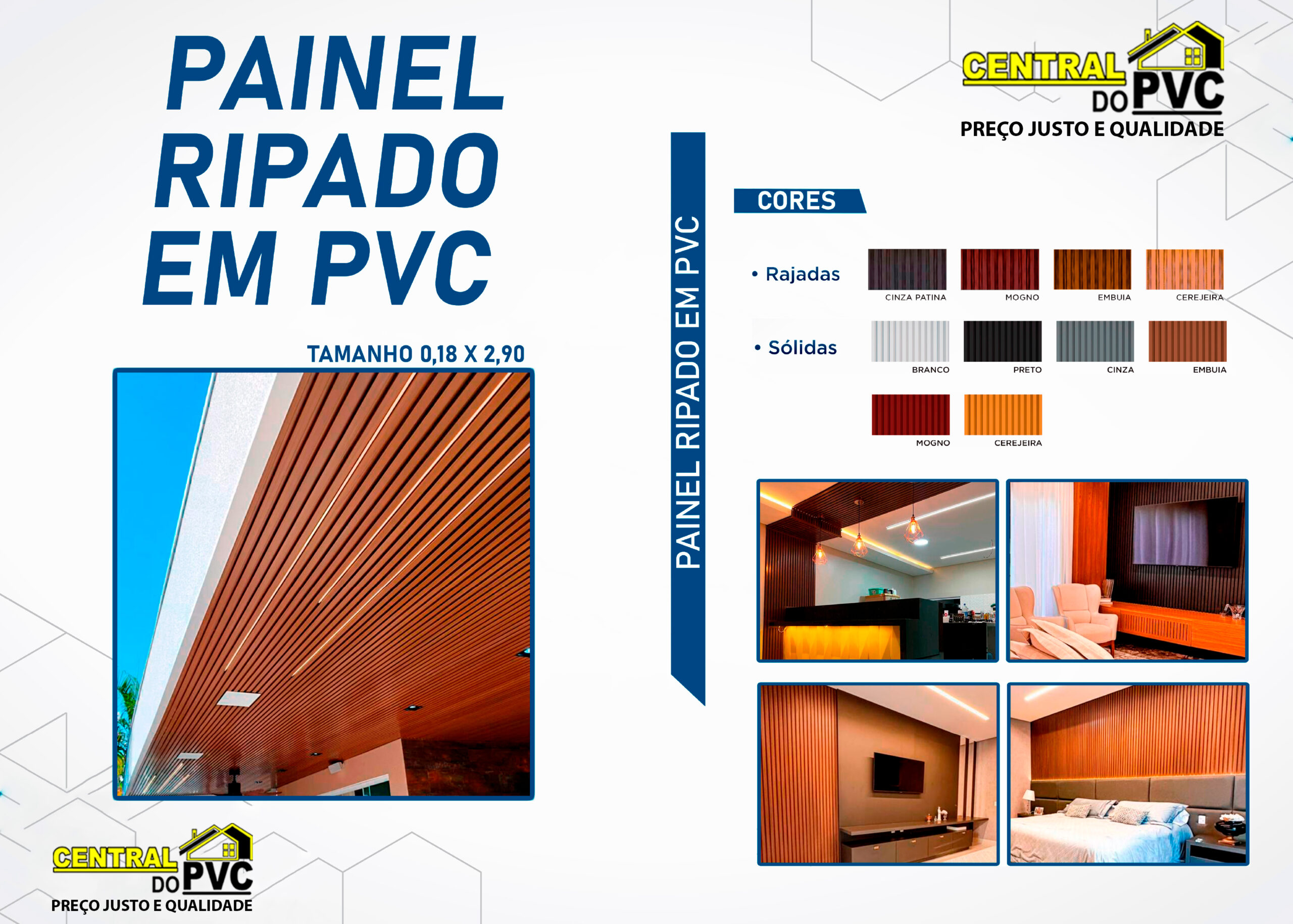 PAINEL RIPADO EM PVC

TAMANHO 0,18 X 2,90

CENTRAL DO PVC
PREÇO JUSTO E QUALIDADE

PAINEL RIPADO EM PVC

CENTRAL DO PVC
PREÇO JUSTO E QUALIDADE

CORES

• Rajadas

CINZA PATINA
MOGNO
EMBUIA
CEREJEIRA

• Sólidas

BRANCO
PRETO
CINZA
EMBUIA
MOGNO
CEREJEIRA